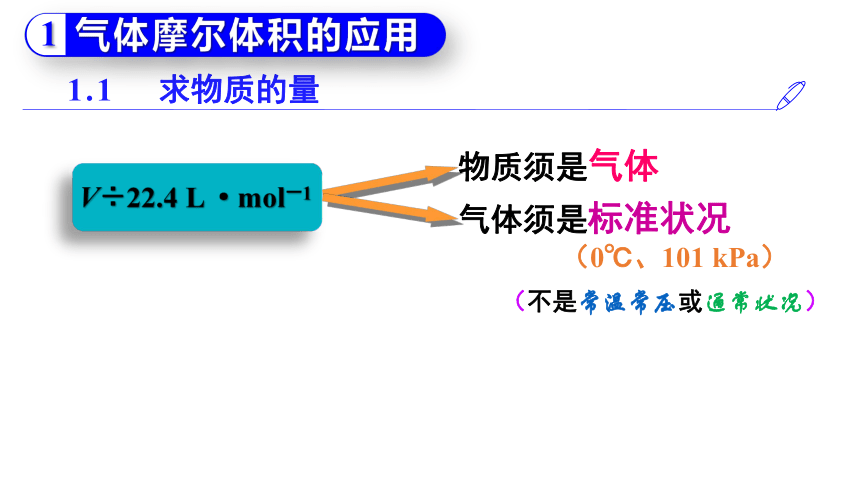 1 气体摩尔体积的应用

1.1 求物质的量

$V \div 22.4\ L \cdot mol^{-1}$

物质须是气体

气体须是标准状况

（0℃、101 kPa）

（不是常温常压或通常状况）